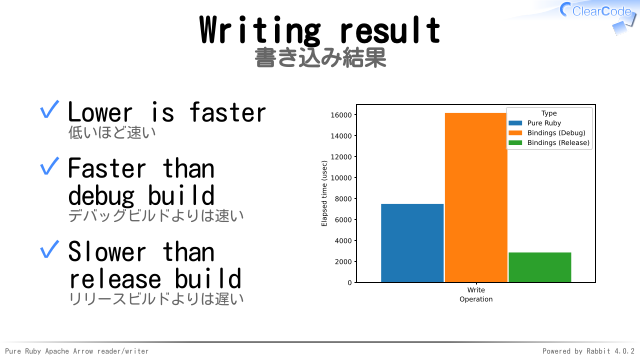 ClearCode

Writing result
書き込み結果

✓ Lower is faster
低いほど速い

✓ Faster than debug build
デバッグビルドよりは速い

✓ Slower than release build
リリースビルドよりは遅い

Type
Pure Ruby
Bindings (Debug)
Bindings (Release)

Elapsed time (usec)
16000
14000
12000
10000
8000
6000
4000
2000
0

Write
Operation

Pure Ruby Apache Arrow reader/writer

Powered by Rabbit 4.0.2